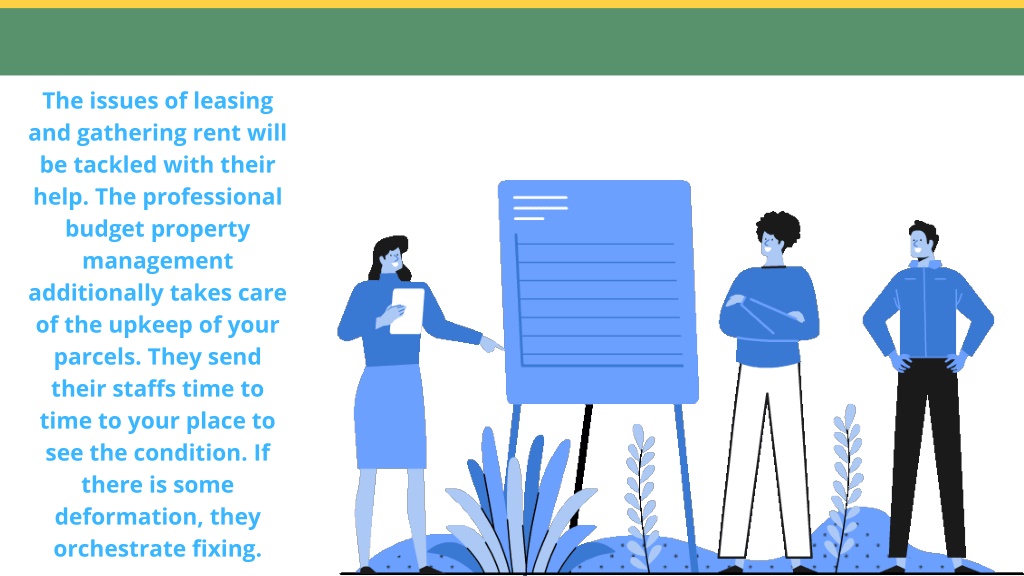 The issues of leasing and gathering rent will be tackled with their help. The professional budget property management additionally takes care of the upkeep of your parcels. They send their staffs time to time to your place to see the condition. If there is some deformation, they orchestrate fixing.